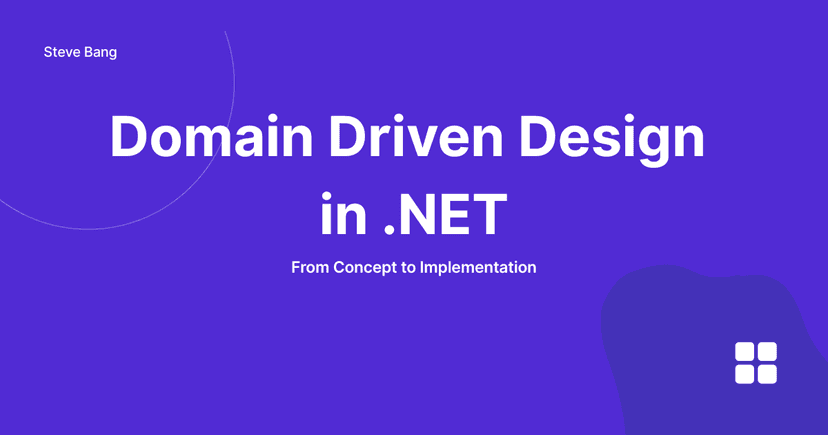 Steve Bang

Domain Driven Design in .NET

From Concept to Implementation